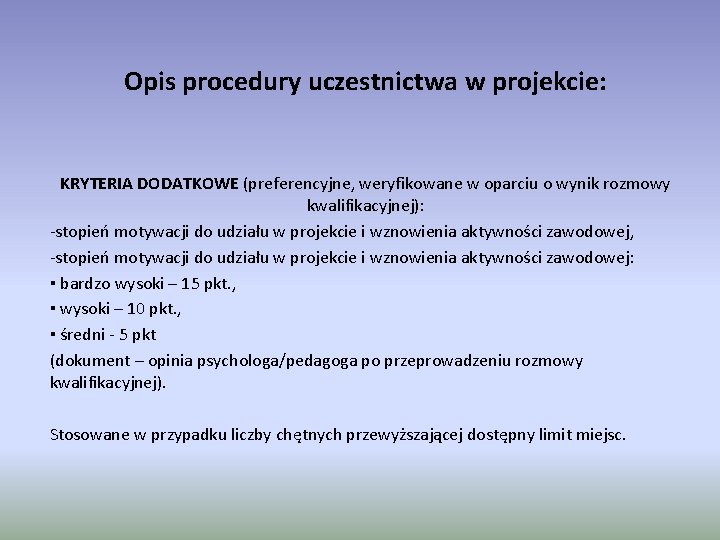 Opis procedury uczestnictwa w projekcie:

KRYTERIA DODATKOWE (preferencyjne, weryfikowane w oparciu o wynik rozmowy kwalifikacyjnej):

-stopień motywacji do udziału w projekcie i wznowienia aktywności zawodowej,

-stopień motywacji do udziału w projekcie i wznowienia aktywności zawodowej:

▪ bardzo wysoki – 15 pkt.,

▪ wysoki – 10 pkt.,

▪ średni - 5 pkt

(dokument – opinia psychologa/pedagoga po przeprowadzeniu rozmowy kwalifikacyjnej).

Stosowane w przypadku liczby chętnych przewyższającej dostępny limit miejsc.